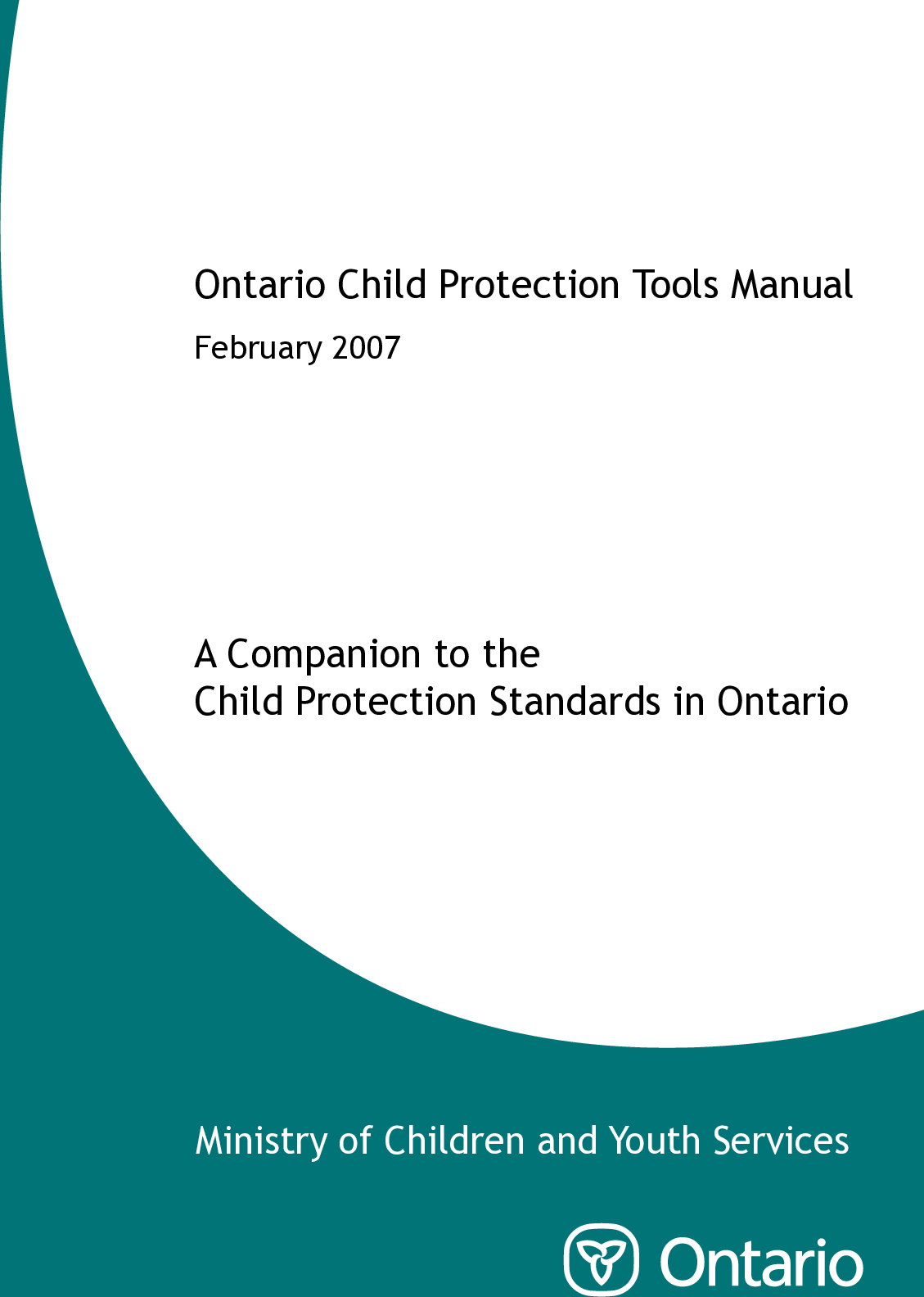 Ontario Child Protection Tools Manual

February 2007

A Companion to the
Child Protection Standards in Ontario

Ministry of Children and Youth Services

Ontario